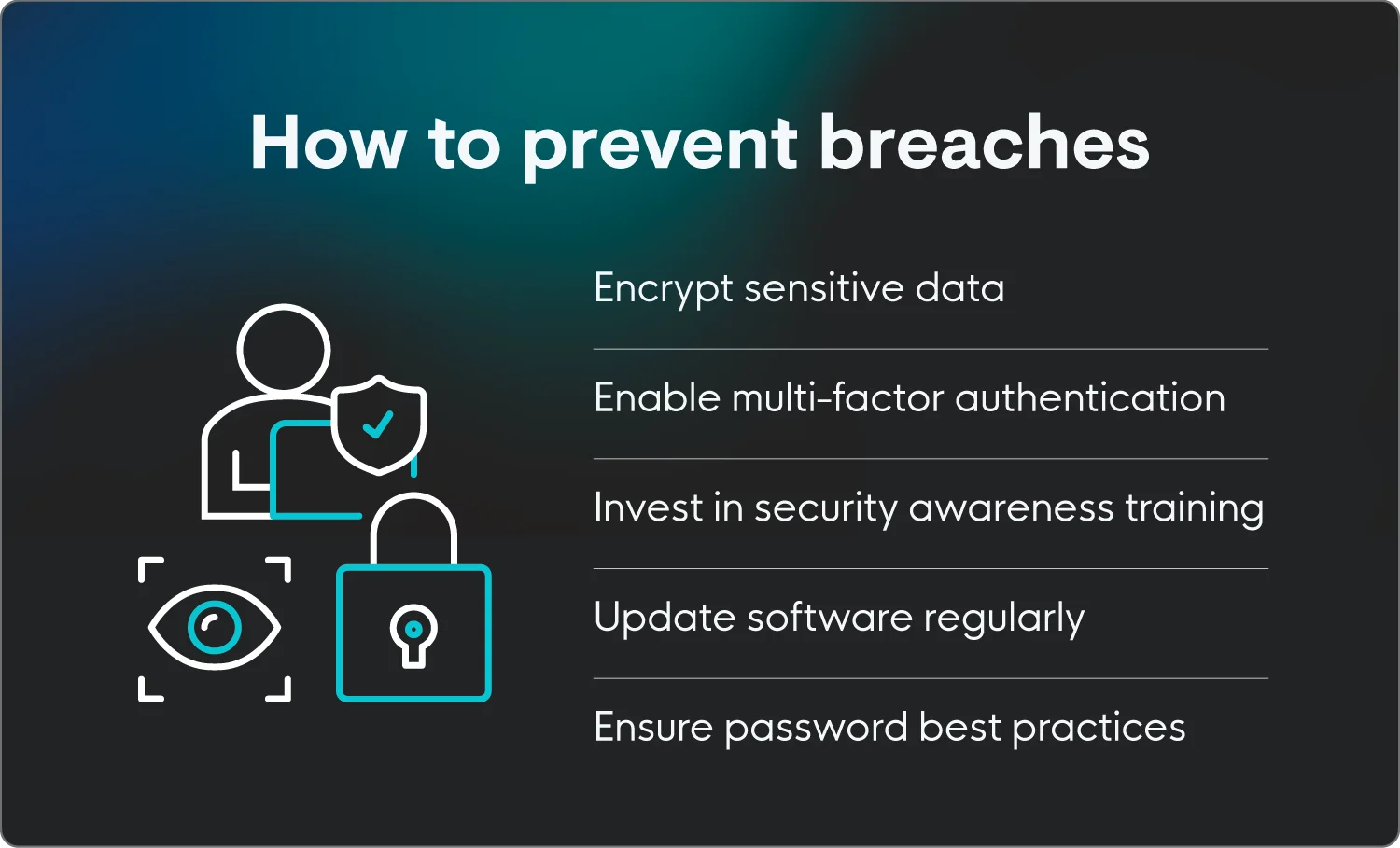 How to prevent breaches

Encrypt sensitive data

Enable multi-factor authentication

Invest in security awareness training

Update software regularly

Ensure password best practices